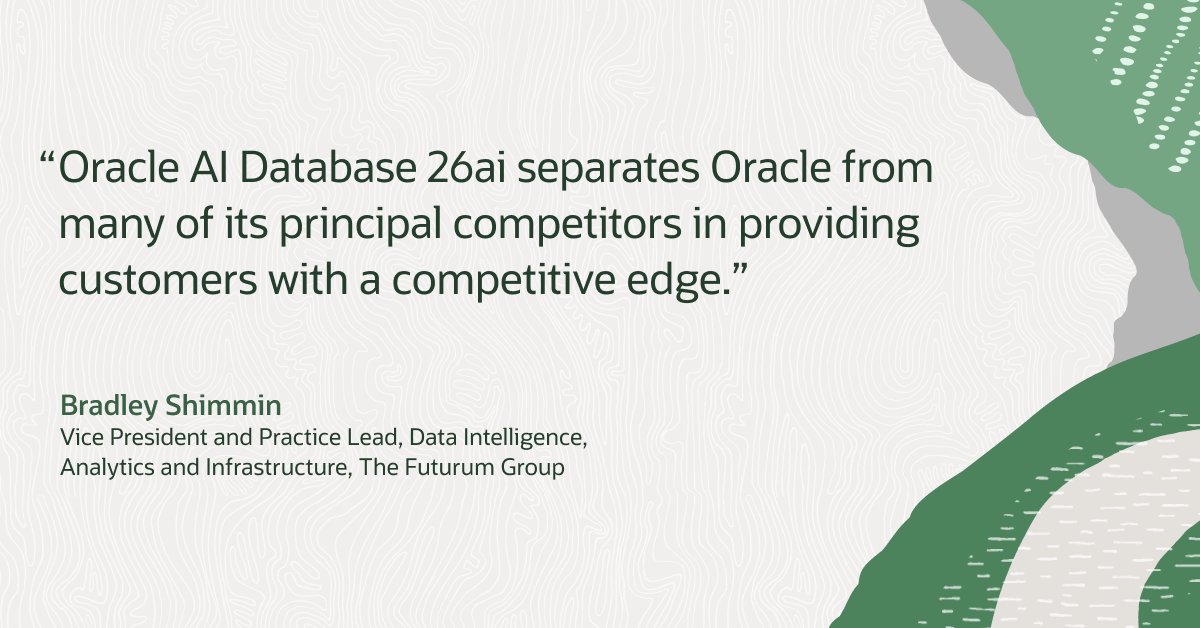 “Oracle AI Database 26ai separates Oracle from many of its principal competitors in providing customers with a competitive edge.”

Bradley Shimmin
Vice President and Practice Lead, Data Intelligence, Analytics and Infrastructure, The Futurum Group